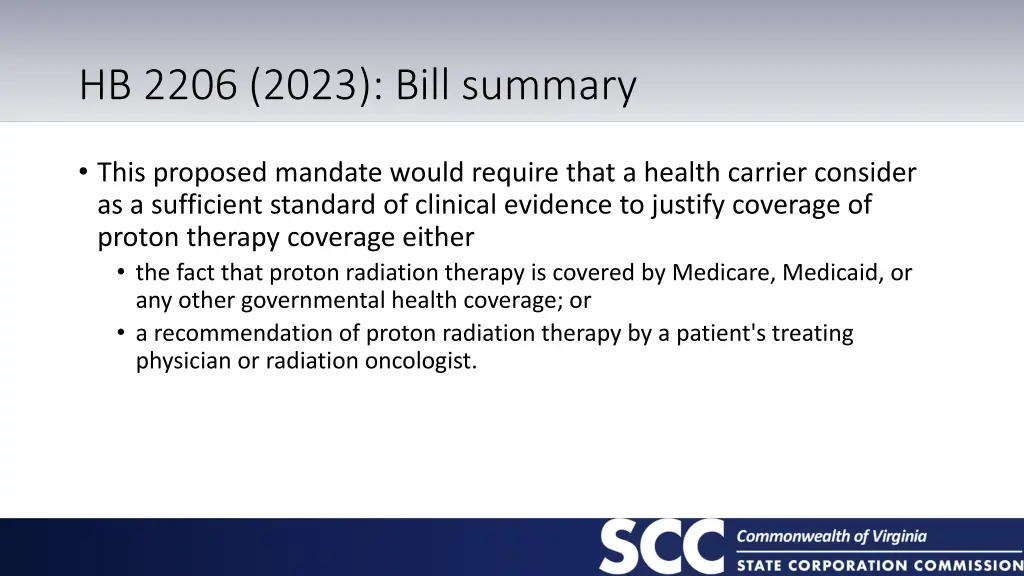 HB 2206 (2023): Bill summary

• This proposed mandate would require that a health carrier consider as a sufficient standard of clinical evidence to justify coverage of proton therapy coverage either
  • the fact that proton radiation therapy is covered by Medicare, Medicaid, or any other governmental health coverage; or
  • a recommendation of proton radiation therapy by a patient's treating physician or radiation oncologist.

SCC Commonwealth of Virginia
STATE CORPORATION COMMISSION